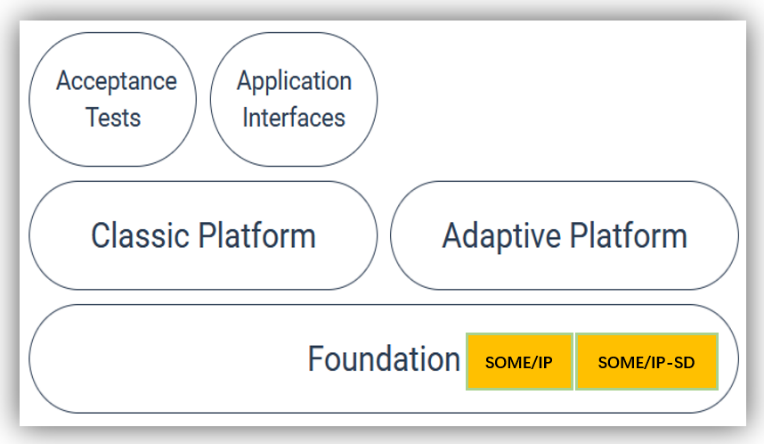 Acceptance Tests

Application Interfaces

Classic Platform

Adaptive Platform

Foundation

SOME/IP

SOME/IP-SD